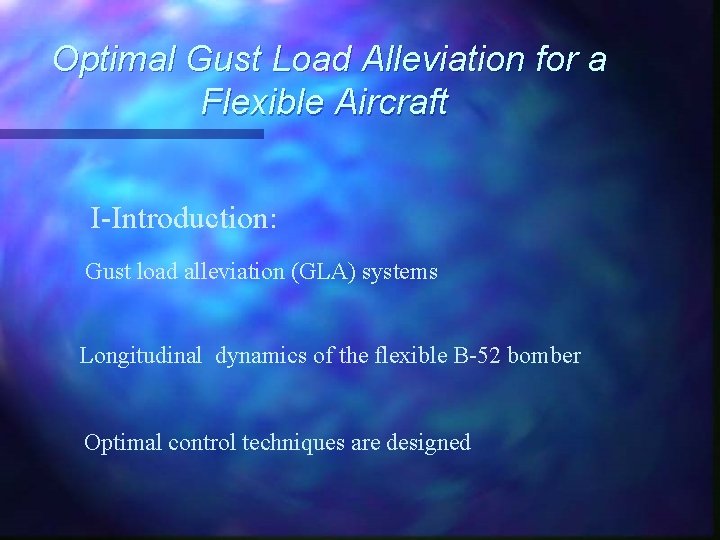 Optimal Gust Load Alleviation for a Flexible Aircraft

I-Introduction:

Gust load alleviation (GLA) systems

Longitudinal dynamics of the flexible B-52 bomber

Optimal control techniques are designed